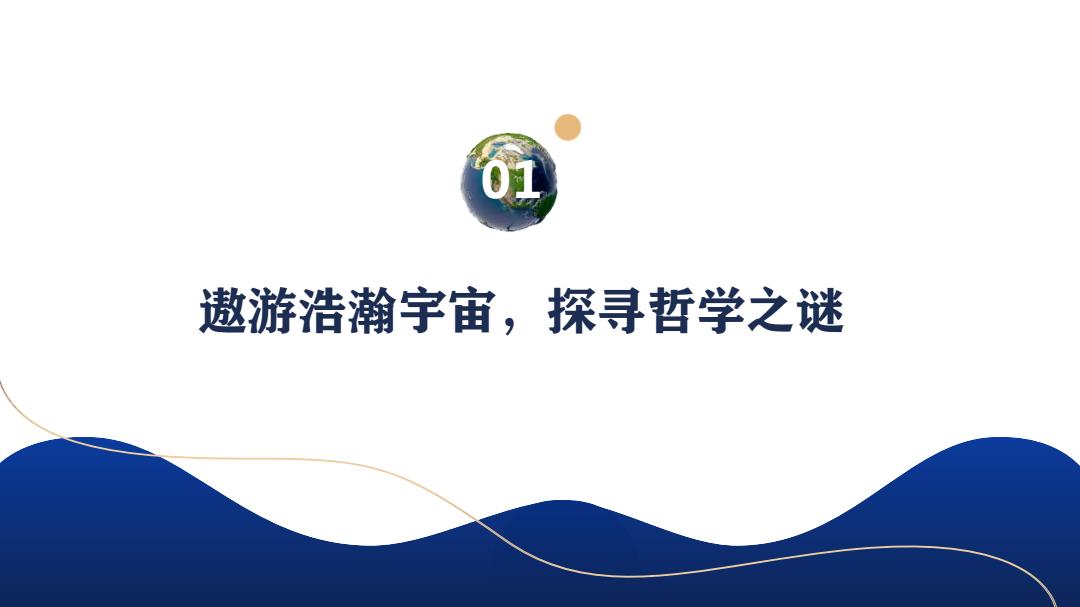 01

遨游浩瀚宇宙，探寻哲学之谜